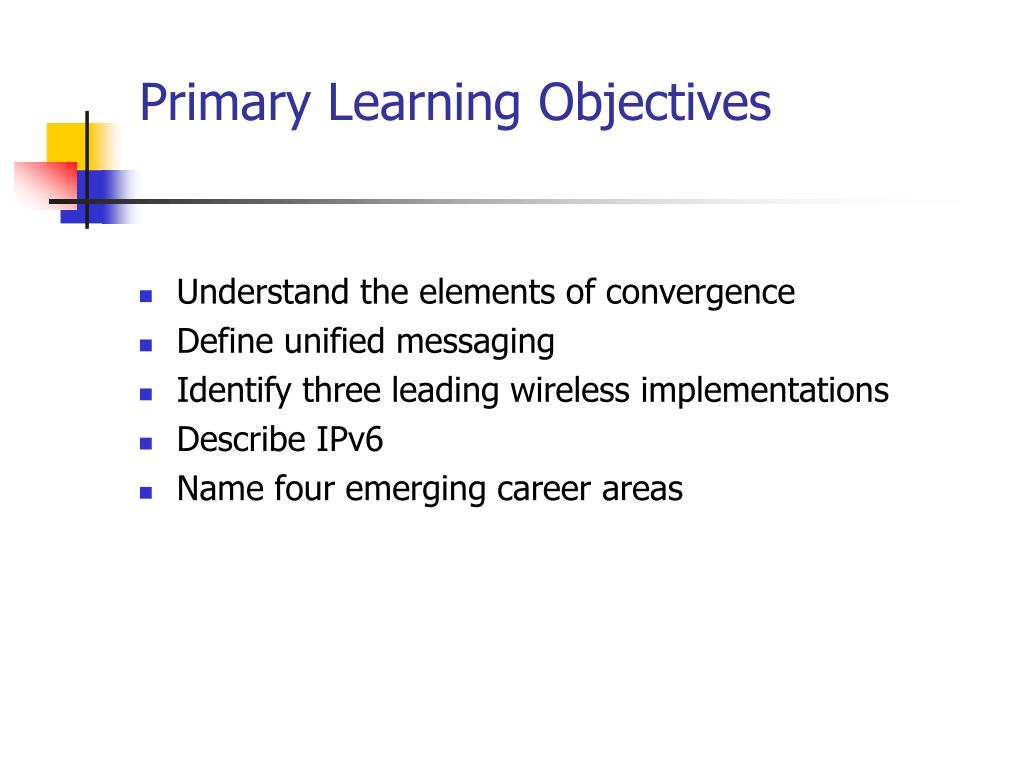 Primary Learning Objectives

- Understand the elements of convergence
- Define unified messaging
- Identify three leading wireless implementations
- Describe IPv6
- Name four emerging career areas